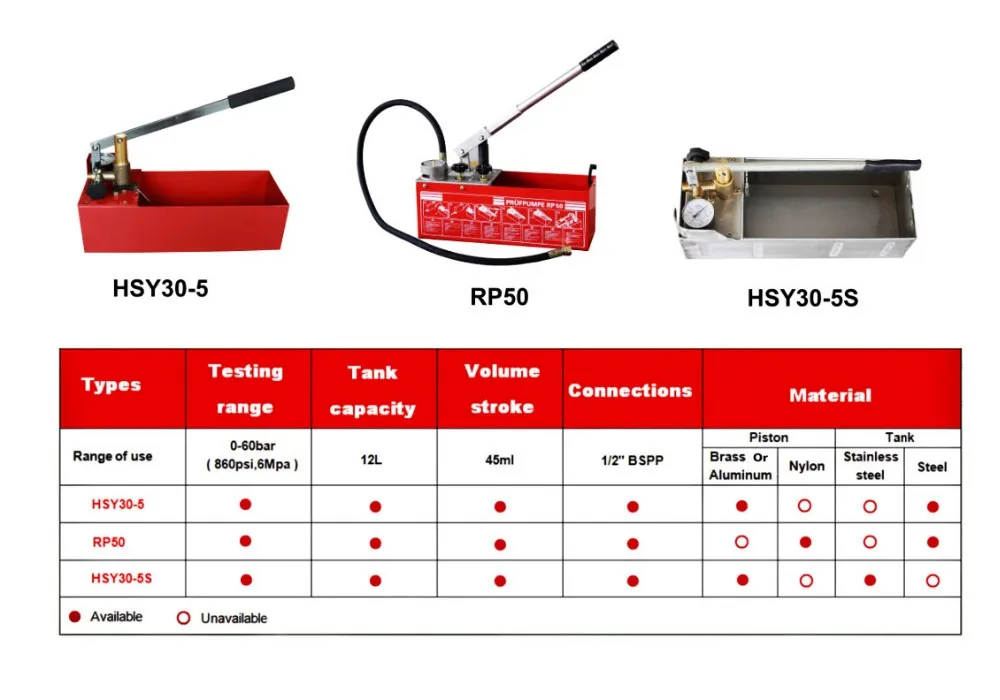 PRÜFPUMPE RP 50

HSY30-5

RP50

HSY30-5S

| Types | Testing range | Tank capacity | Volume stroke | Connections | Material | | | |
|---|---|---|---|---|---|---|---|---|
| | | | | | Piston | | Tank | |
| Range of use | 0-60bar ( 860psi,6Mpa ) | 12L | 45ml | 1/2" BSPP | Brass Or Aluminum | Nylon | Stainless steel | Steel |
| HSY30-5 | ● | ● | ● | ● | ● | ○ | ○ | ● |
| RP50 | ● | ● | ● | ● | ○ | ● | ○ | ● |
| HSY30-5S | ● | ● | ● | ● | ● | ○ | ● | ○ |

● Available ○ Unavailable